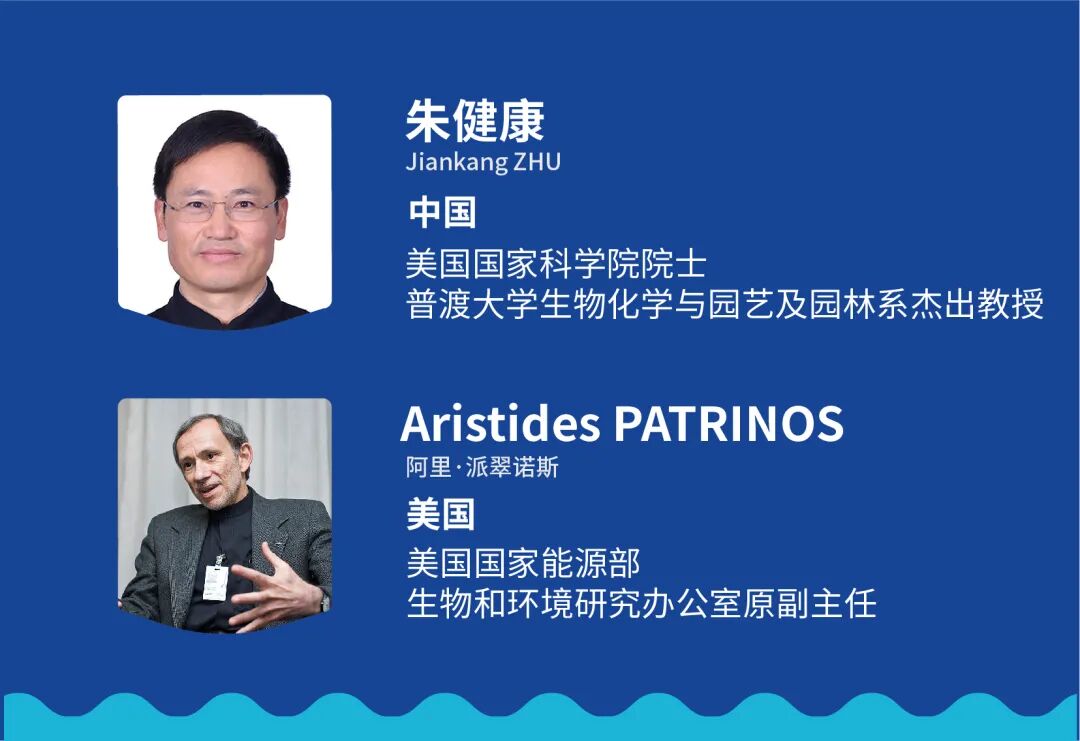 朱健康
Jiankang ZHU
中国
美国国家科学院院士
普渡大学生物化学与园艺及园林系杰出教授

Aristides PATRINOS
阿里·派翠诺斯
美国
美国国家能源部
生物和环境研究办公室原副主任